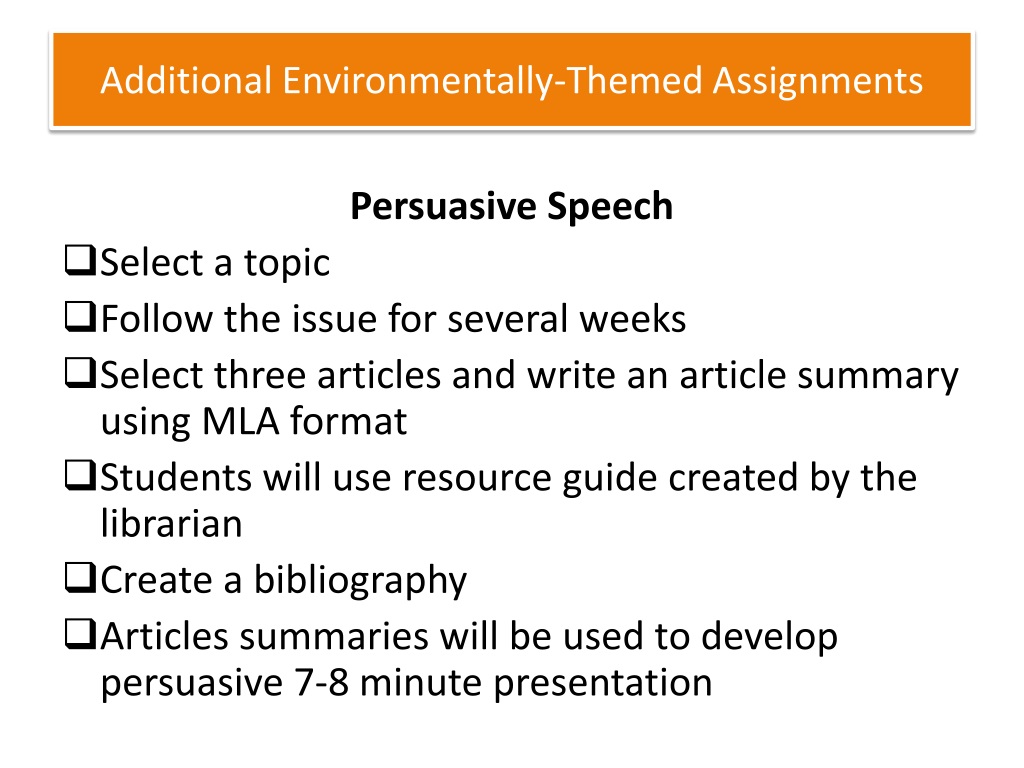 Additional Environmentally-Themed Assignments

Persuasive Speech

❑Select a topic
❑Follow the issue for several weeks
❑Select three articles and write an article summary using MLA format
❑Students will use resource guide created by the librarian
❑Create a bibliography
❑Articles summaries will be used to develop persuasive 7-8 minute presentation